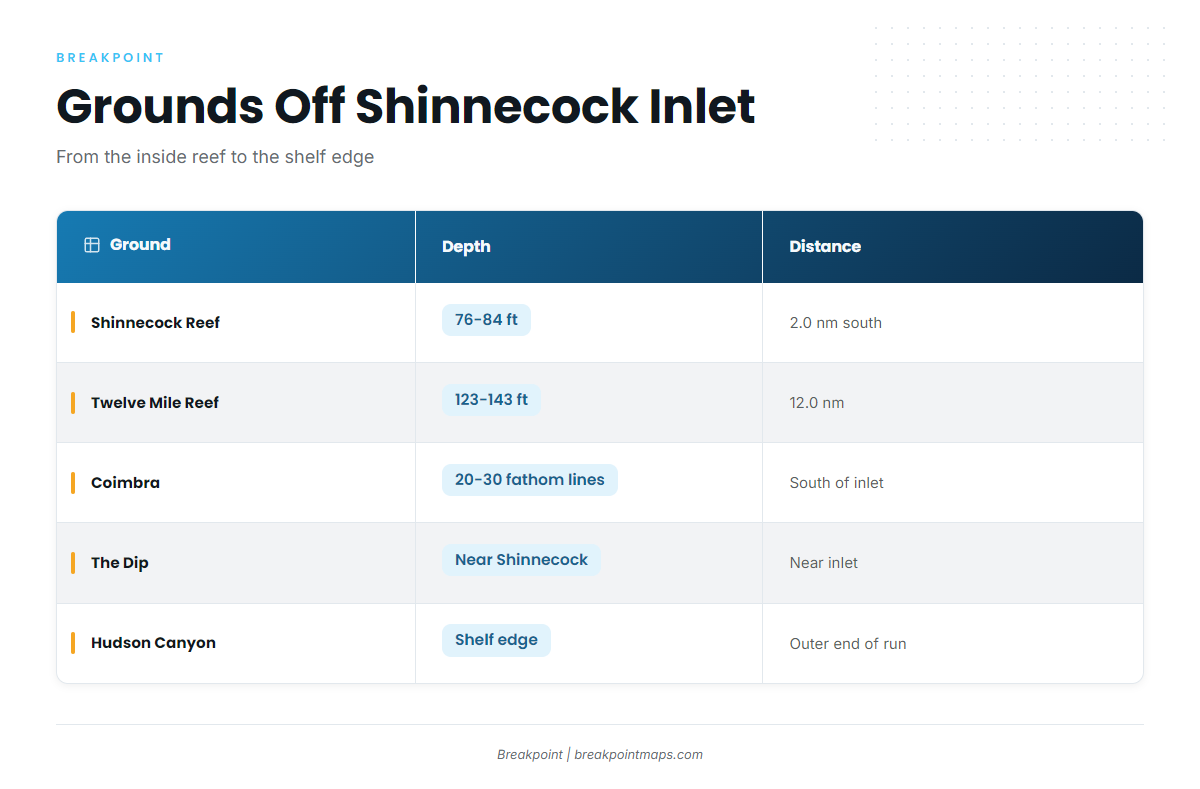 BREAKPOINT

Grounds Off Shinnecock Inlet

From the inside reef to the shelf edge

| Ground | Depth | Distance |
|---|---|---|
| Shinnecock Reef | 76-84 ft | 2.0 nm south |
| Twelve Mile Reef | 123-143 ft | 12.0 nm |
| Coimbra | 20-30 fathom lines | South of inlet |
| The Dip | Near Shinnecock | Near inlet |
| Hudson Canyon | Shelf edge | Outer end of run |

Breakpoint | breakpointmaps.com